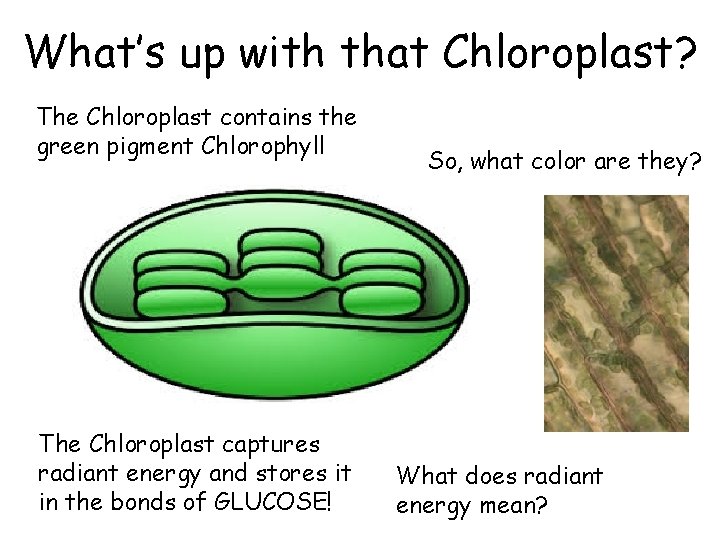 What's up with that Chloroplast?

The Chloroplast contains the green pigment Chlorophyll

So, what color are they?

The Chloroplast captures radiant energy and stores it in the bonds of GLUCOSE!

What does radiant energy mean?